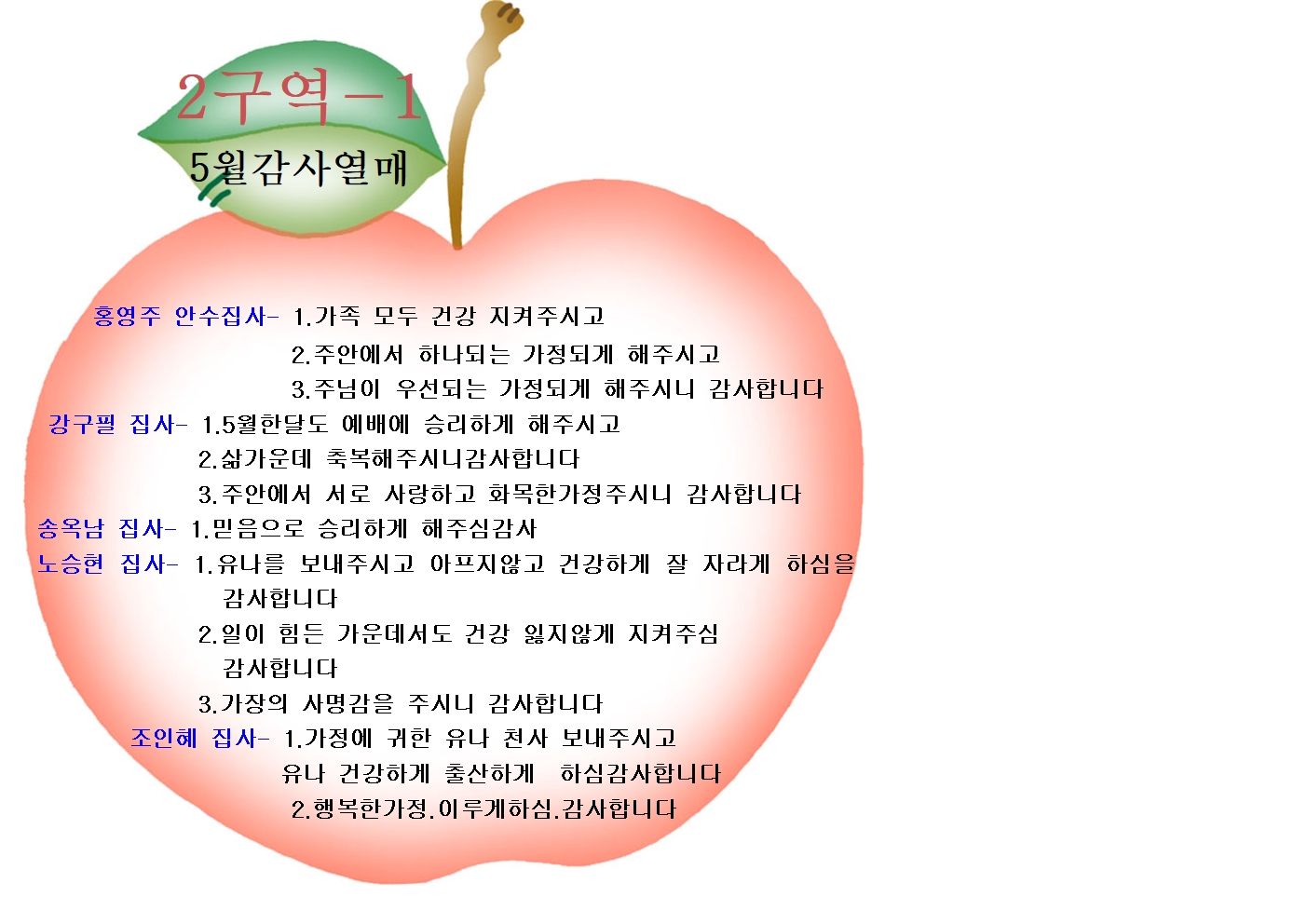 2구역-1

5월감사열매

홍영주 안수집사- 1.가족 모두 건강 지켜주시고
2.주안에서 하나되는 가정되게 해주시고
3.주님이 우선되는 가정되게 해주시니 감사합니다

강구필 집사- 1.5월한달도 예배에 승리하게 해주시고
2.삶가운데 축복해주시니감사합니다
3.주안에서 서로 사랑하고 화목한가정주시니 감사합니다

송옥남 집사- 1.믿음으로 승리하게 해주심감사

노승현 집사- 1.유나를 보내주시고 아프지않고 건강하게 잘 자라게 하심을 감사합니다
2.일이 힘든 가운데서도 건강 잃지않게 지켜주심 감사합니다
3.가장의 사명감을 주시니 감사합니다

조인혜 집사- 1.가정에 귀한 유나 천사 보내주시고 유나 건강하게 출산하게 하심감사합니다
2.행복한가정.이루게하심.감사합니다